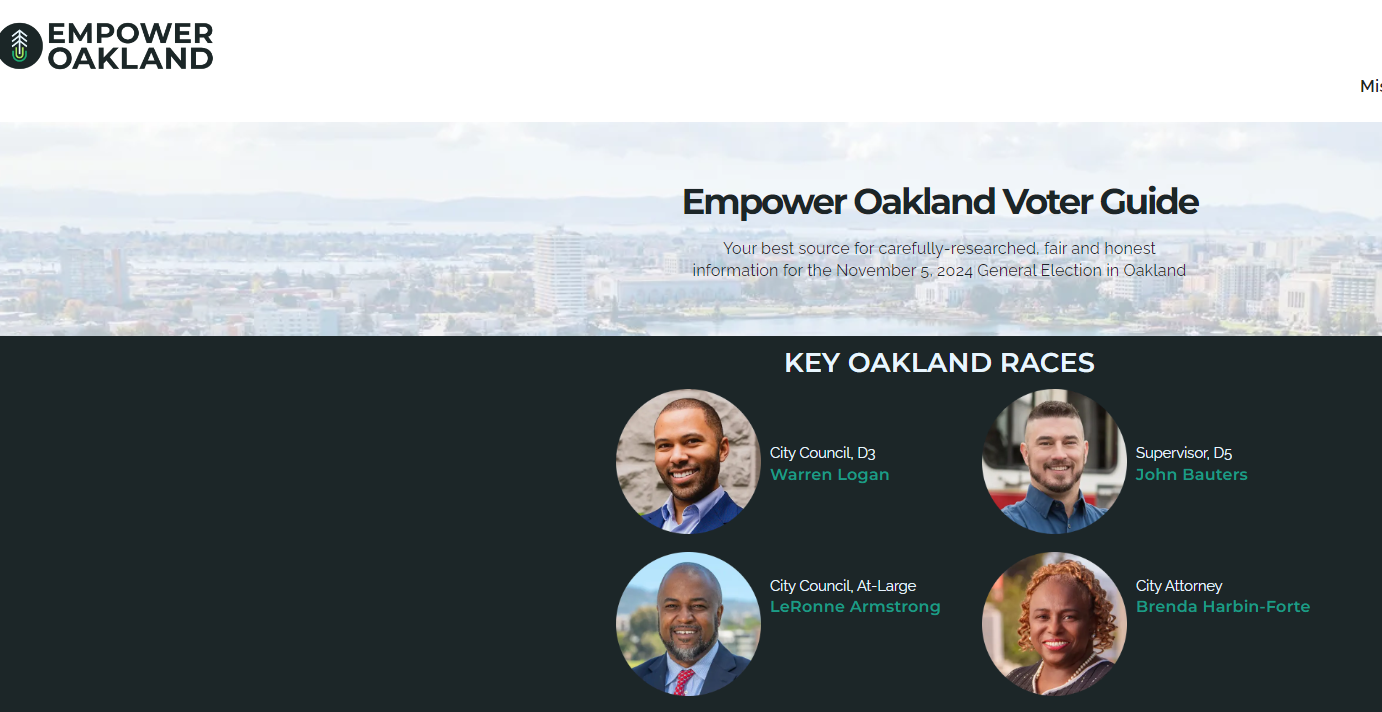 EMPOWER OAKLAND

Mis

Empower Oakland Voter Guide

Your best source for carefully-researched, fair and honest information for the November 5, 2024 General Election in Oakland

KEY OAKLAND RACES

City Council, D3
Warren Logan

Supervisor, D5
John Bauters

City Council, At-Large
LeRonne Armstrong

City Attorney
Brenda Harbin-Forte